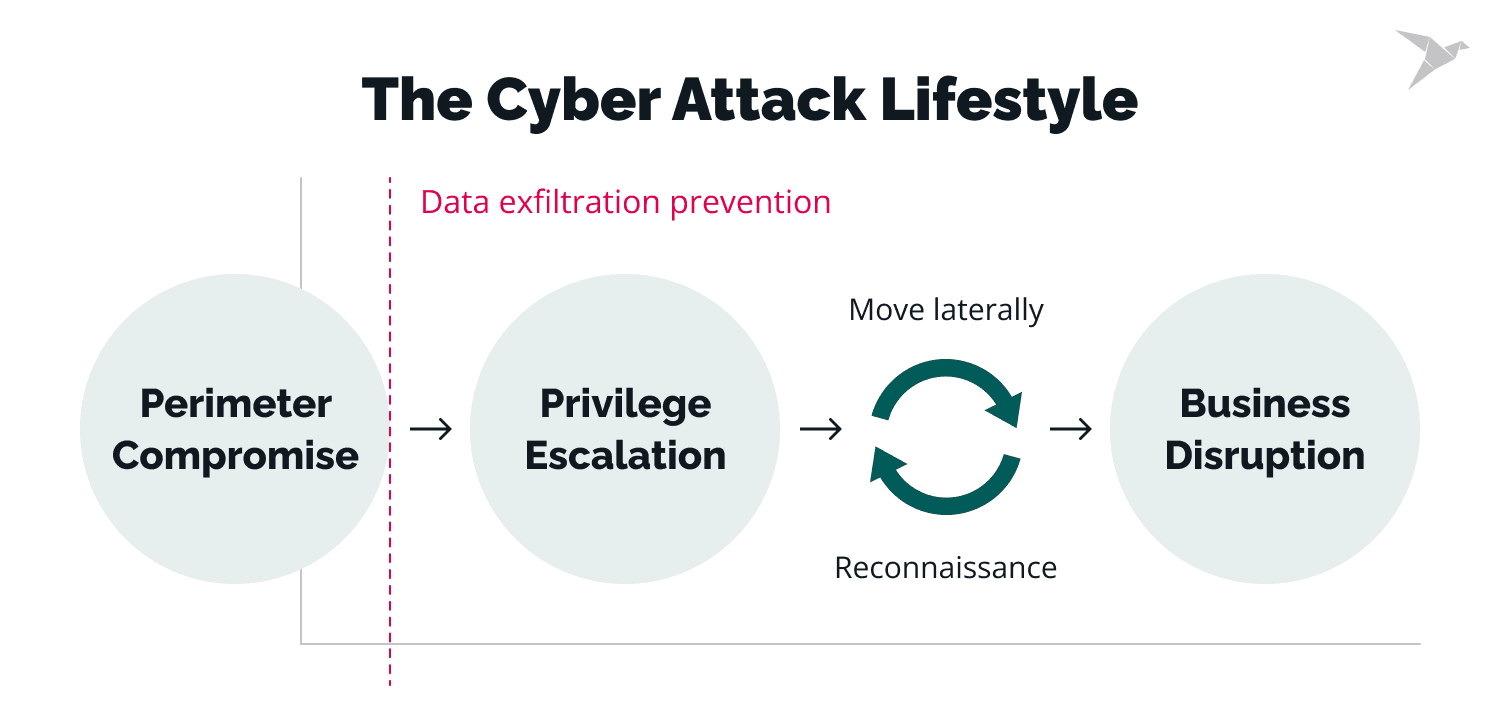 The Cyber Attack Lifestyle

Data exfiltration prevention

Perimeter Compromise → Privilege Escalation →

Move laterally

Reconnaissance

→ Business Disruption